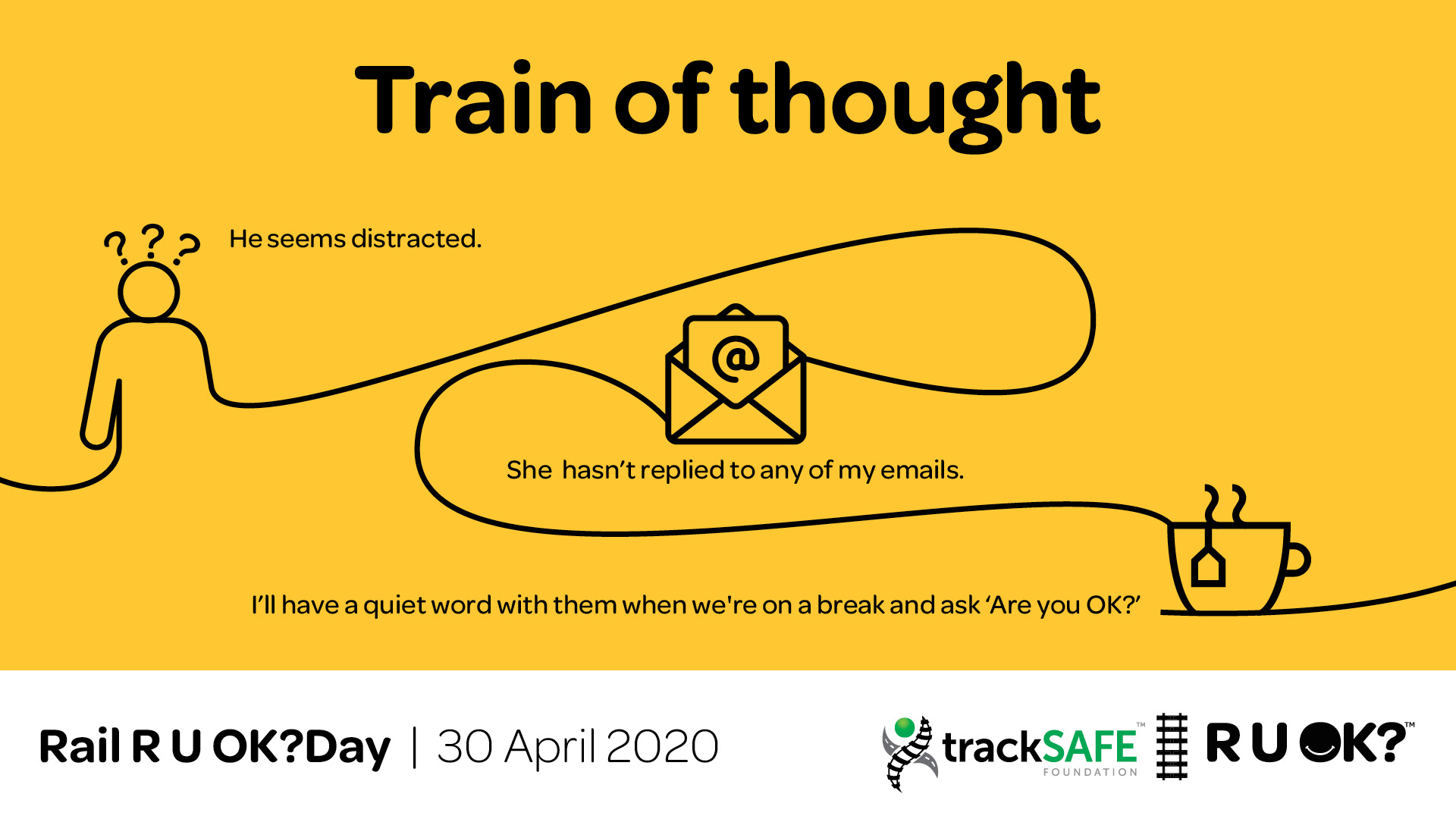 Train of thought

? ? ?

He seems distracted.

@

She hasn't replied to any of my emails.

I'll have a quiet word with them when we're on a break and ask 'Are you OK?'

Rail R U OK?Day | 30 April 2020

trackSAFE™ FOUNDATION

R U OK?™